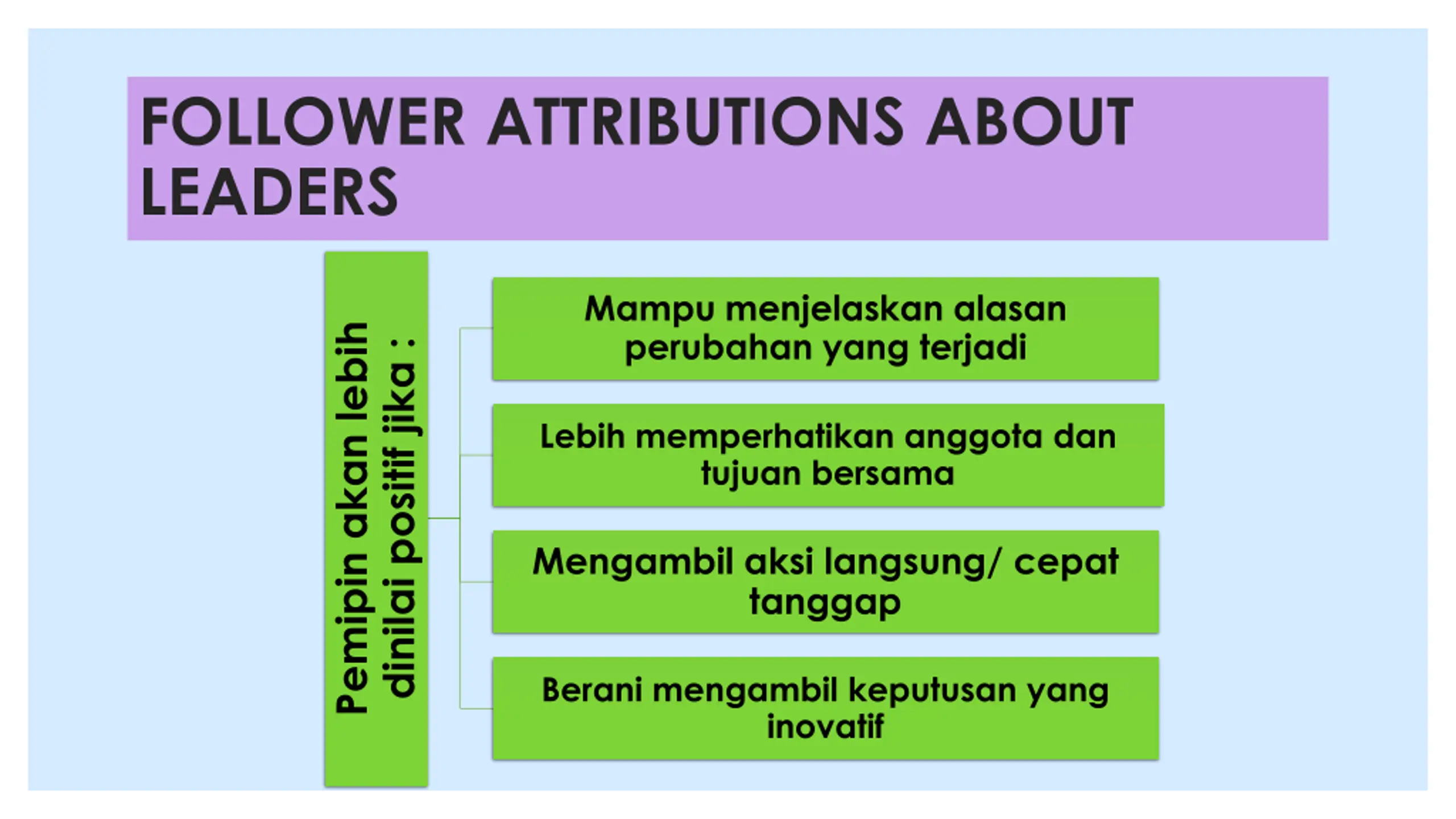 FOLLOWER ATTRIBUTIONS ABOUT LEADERS

Pemipin akan lebih dinilai positif jika :

Mampu menjelaskan alasan perubahan yang terjadi

Lebih memperhatikan anggota dan tujuan bersama

Mengambil aksi langsung/ cepat tanggap

Berani mengambil keputusan yang inovatif